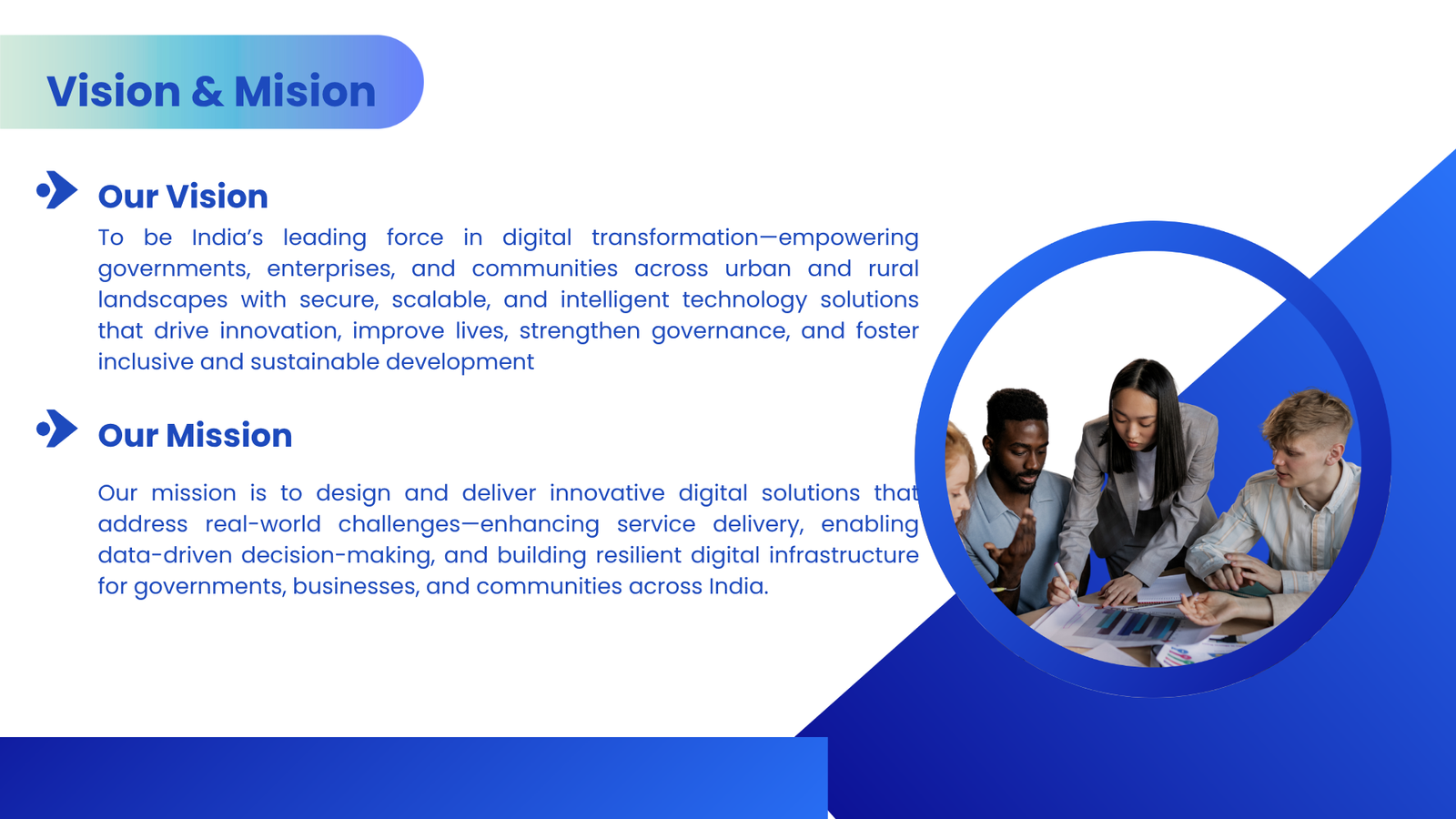 Vision & Mision

Our Vision

To be India's leading force in digital transformation—empowering governments, enterprises, and communities across urban and rural landscapes with secure, scalable, and intelligent technology solutions that drive innovation, improve lives, strengthen governance, and foster inclusive and sustainable development

Our Mission

Our mission is to design and deliver innovative digital solutions that address real-world challenges—enhancing service delivery, enabling data-driven decision-making, and building resilient digital infrastructure for governments, businesses, and communities across India.